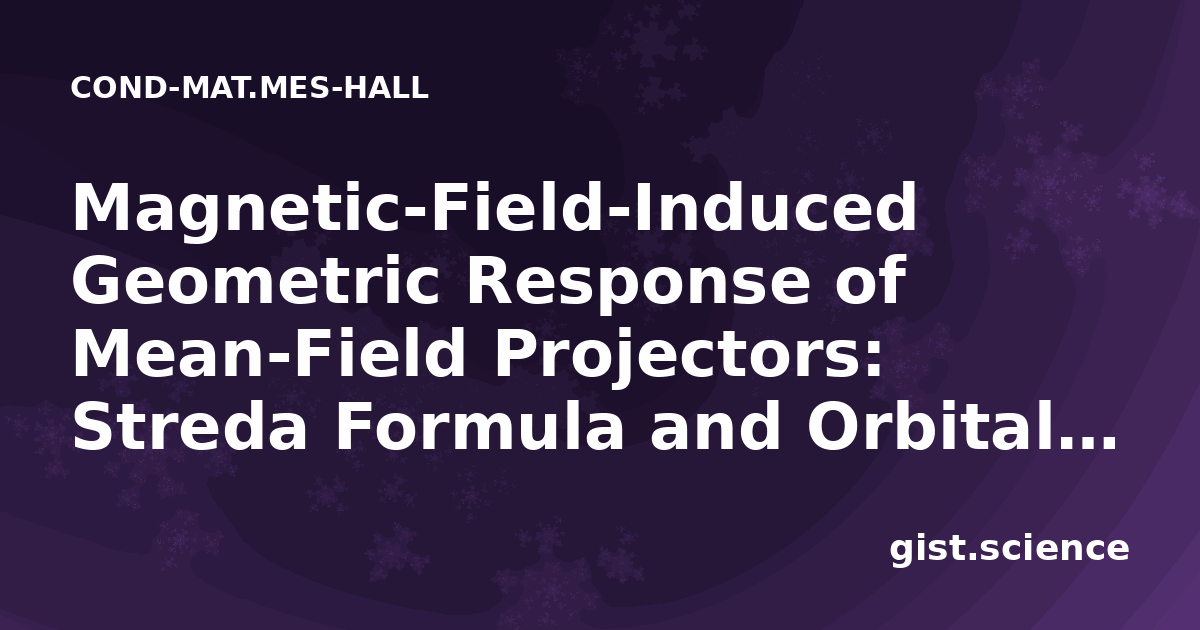 COND-MAT.MES-HALL

Magnetic-Field-Induced Geometric Response of Mean-Field Projectors: Streda Formula and Orbital...

gist.science